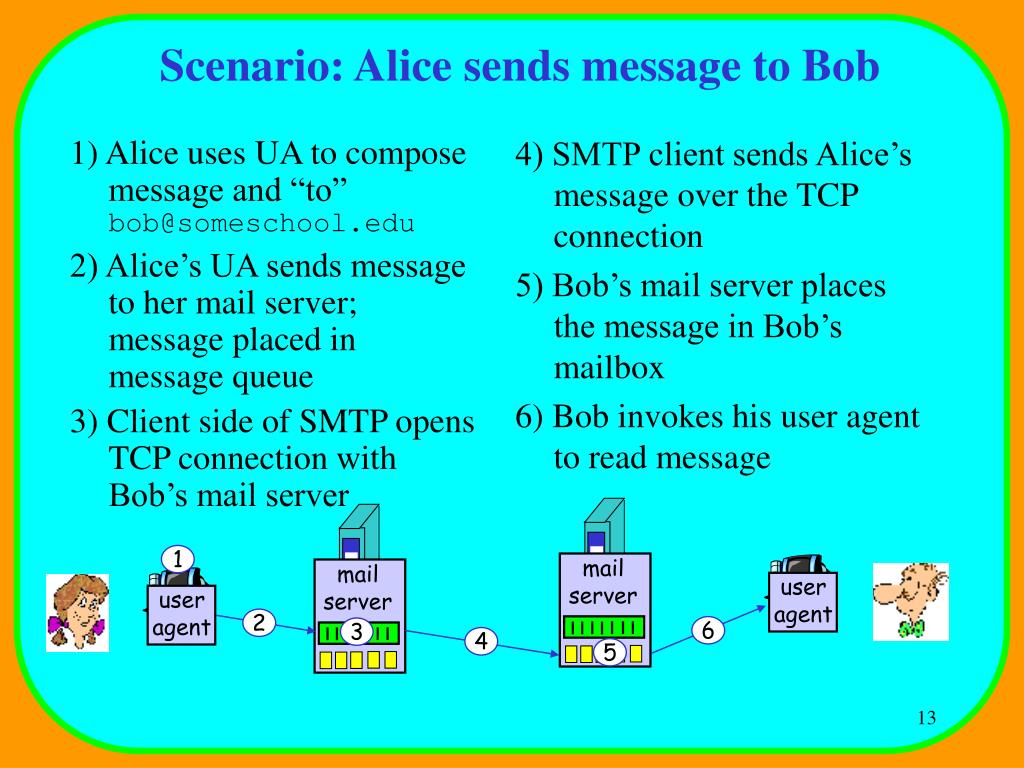 Scenario: Alice sends message to Bob

1) Alice uses UA to compose message and “to” bob@someschool.edu

2) Alice’s UA sends message to her mail server; message placed in message queue

3) Client side of SMTP opens TCP connection with Bob’s mail server

4) SMTP client sends Alice’s message over the TCP connection

5) Bob’s mail server places the message in Bob’s mailbox

6) Bob invokes his user agent to read message

1

user agent

2

mail server

3

4

mail server

5

6

user agent

13